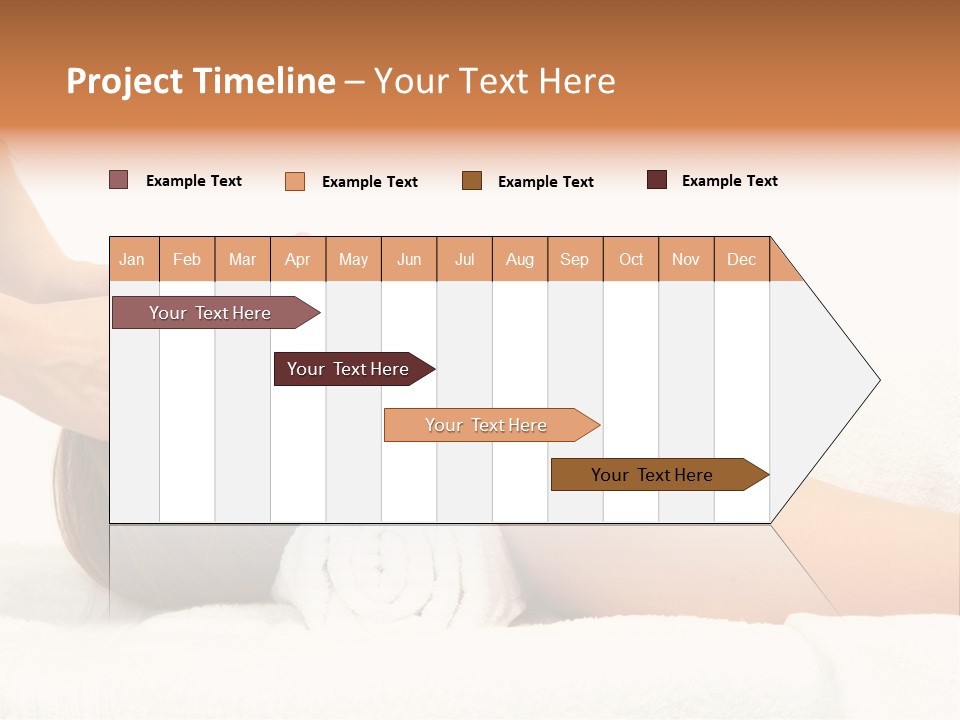 Project Timeline – Your Text Here

Example Text
Example Text
Example Text
Example Text

| Jan | Feb | Mar | Apr | May | Jun | Jul | Aug | Sep | Oct | Nov | Dec |
|---|---|---|---|---|---|---|---|---|---|---|---|

Your Text Here
Your Text Here
Your Text Here
Your Text Here